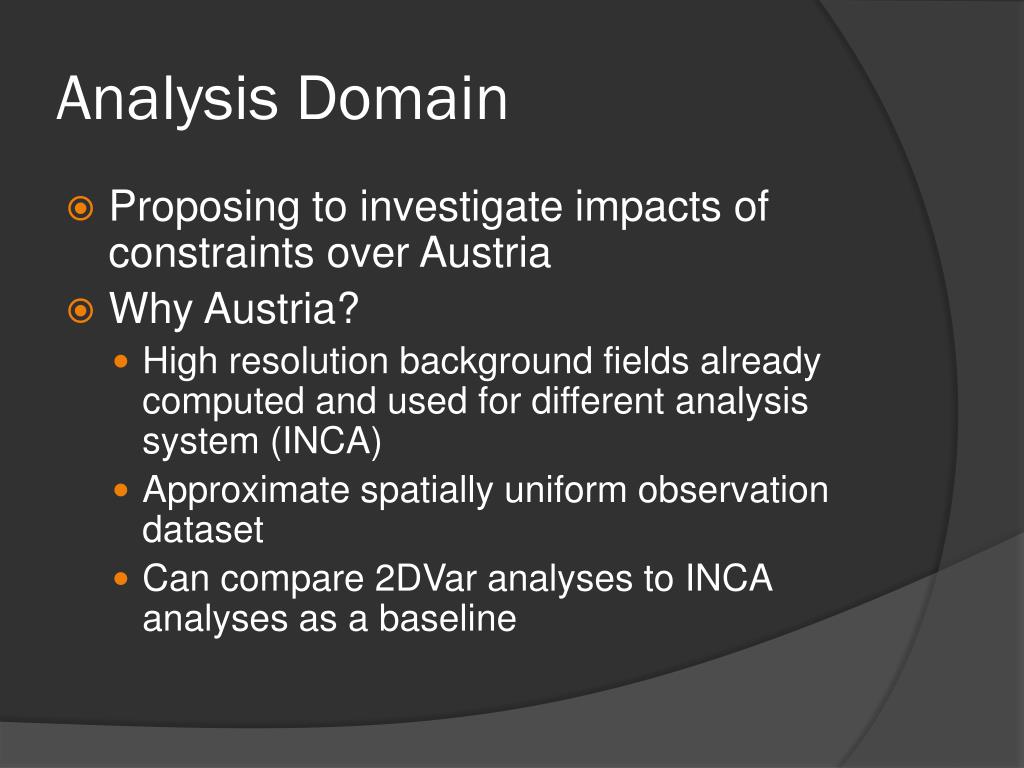 Analysis Domain

Proposing to investigate impacts of constraints over Austria

Why Austria?

High resolution background fields already computed and used for different analysis system (INCA)

Approximate spatially uniform observation dataset

Can compare 2DVar analyses to INCA analyses as a baseline